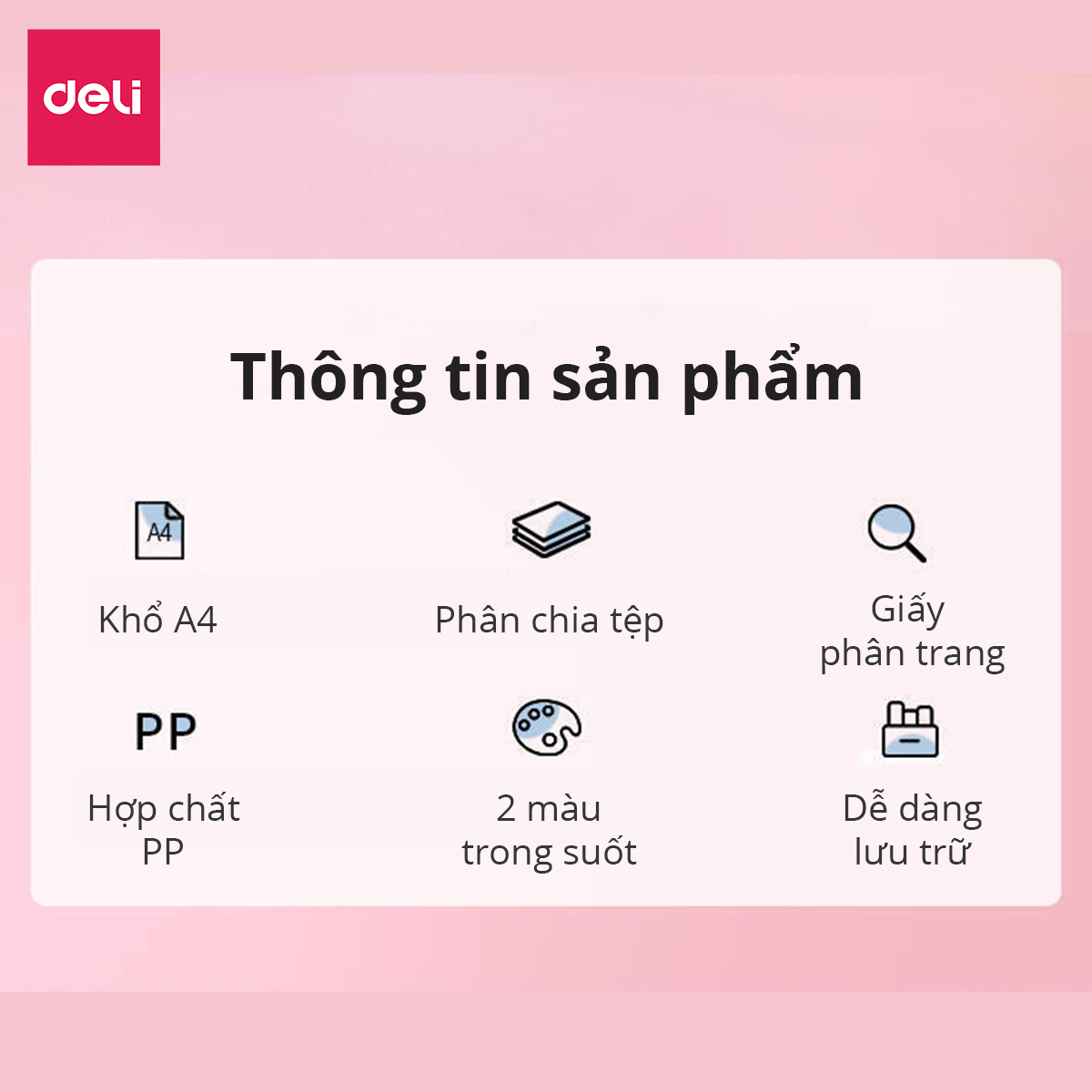 deli

Thông tin sản phẩm

A4

Khổ A4

Phân chia tệp

Giấy phân trang

PP

Hợp chất PP

2 màu trong suốt

Dễ dàng lưu trữ